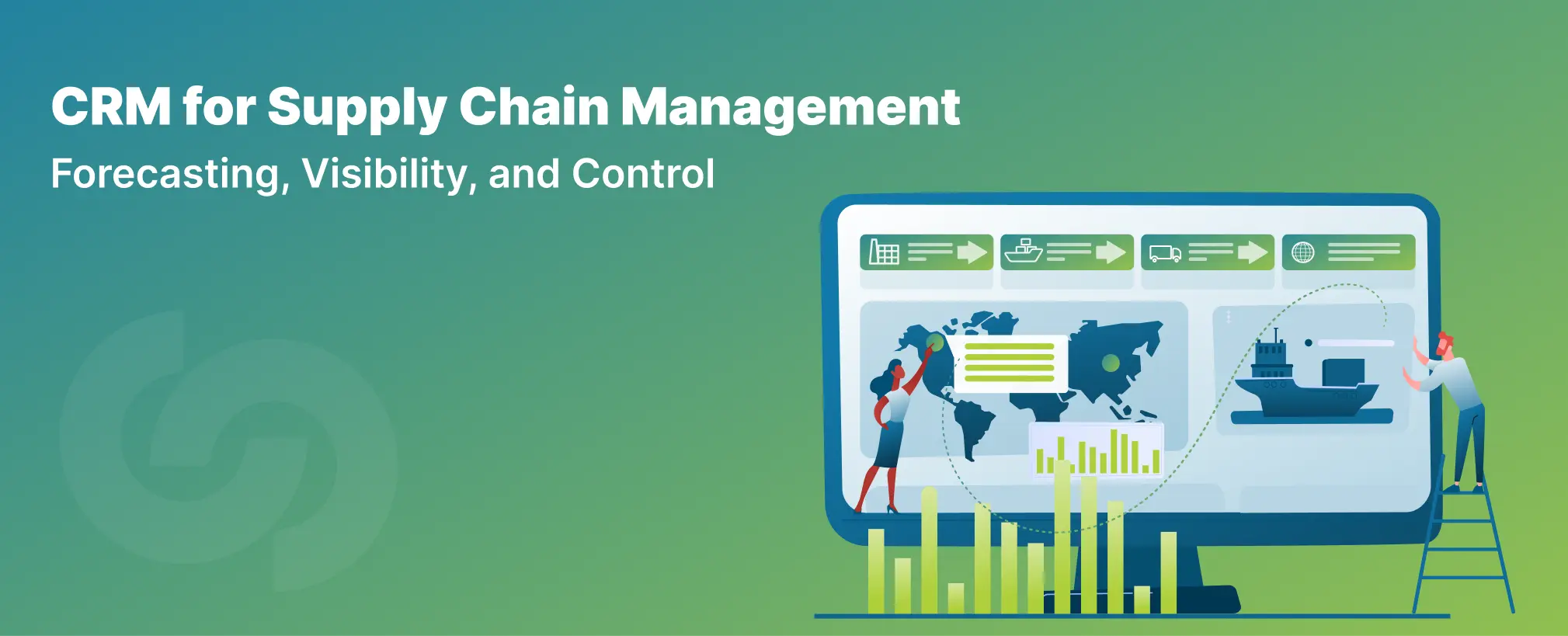 CRM for Supply Chain Management

Forecasting, Visibility, and Control